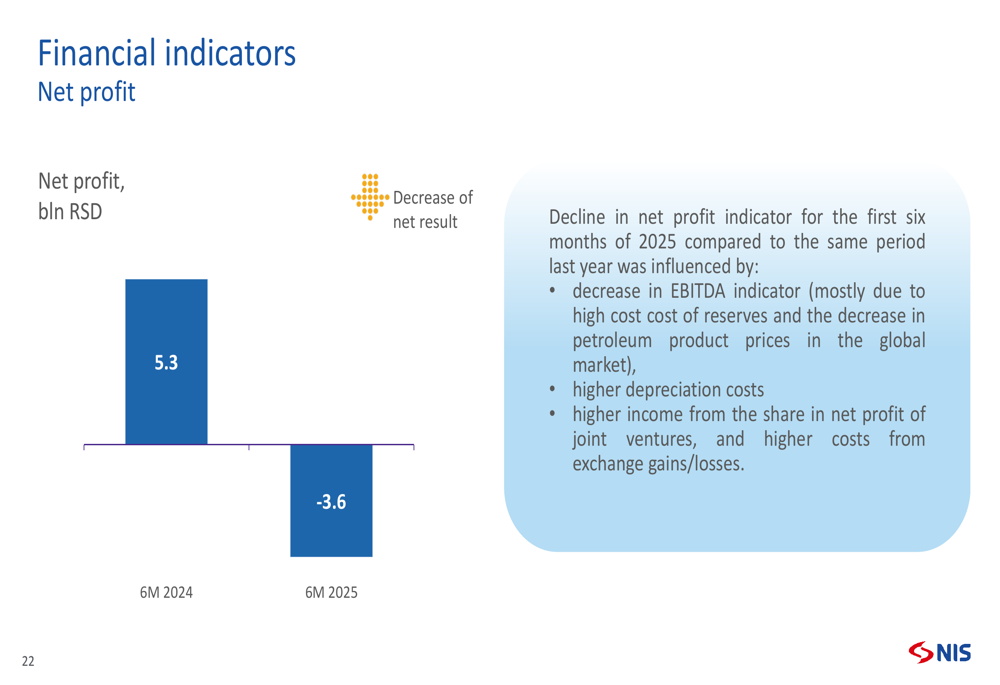 Financial indicators
Net profit

Net profit,
bln RSD

Decrease of net result

5.3

-3.6

6M 2024

6M 2025

Decline in net profit indicator for the first six months of 2025 compared to the same period last year was influenced by:
• decrease in EBITDA indicator (mostly due to high cost cost of reserves and the decrease in petroleum product prices in the global market),
• higher depreciation costs
• higher income from the share in net profit of joint ventures, and higher costs from exchange gains/losses.

22

NIS